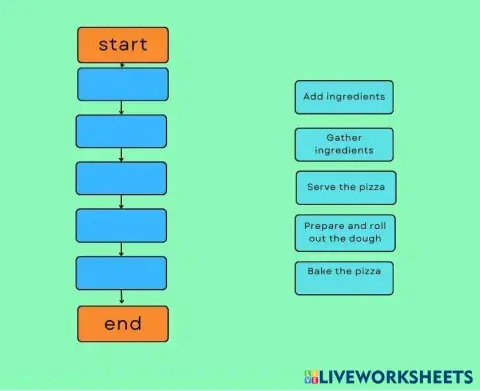 start

end

Add ingredients

Gather ingredients

Serve the pizza

Prepare and roll out the dough

Bake the pizza

LIVEWORKSHEETS